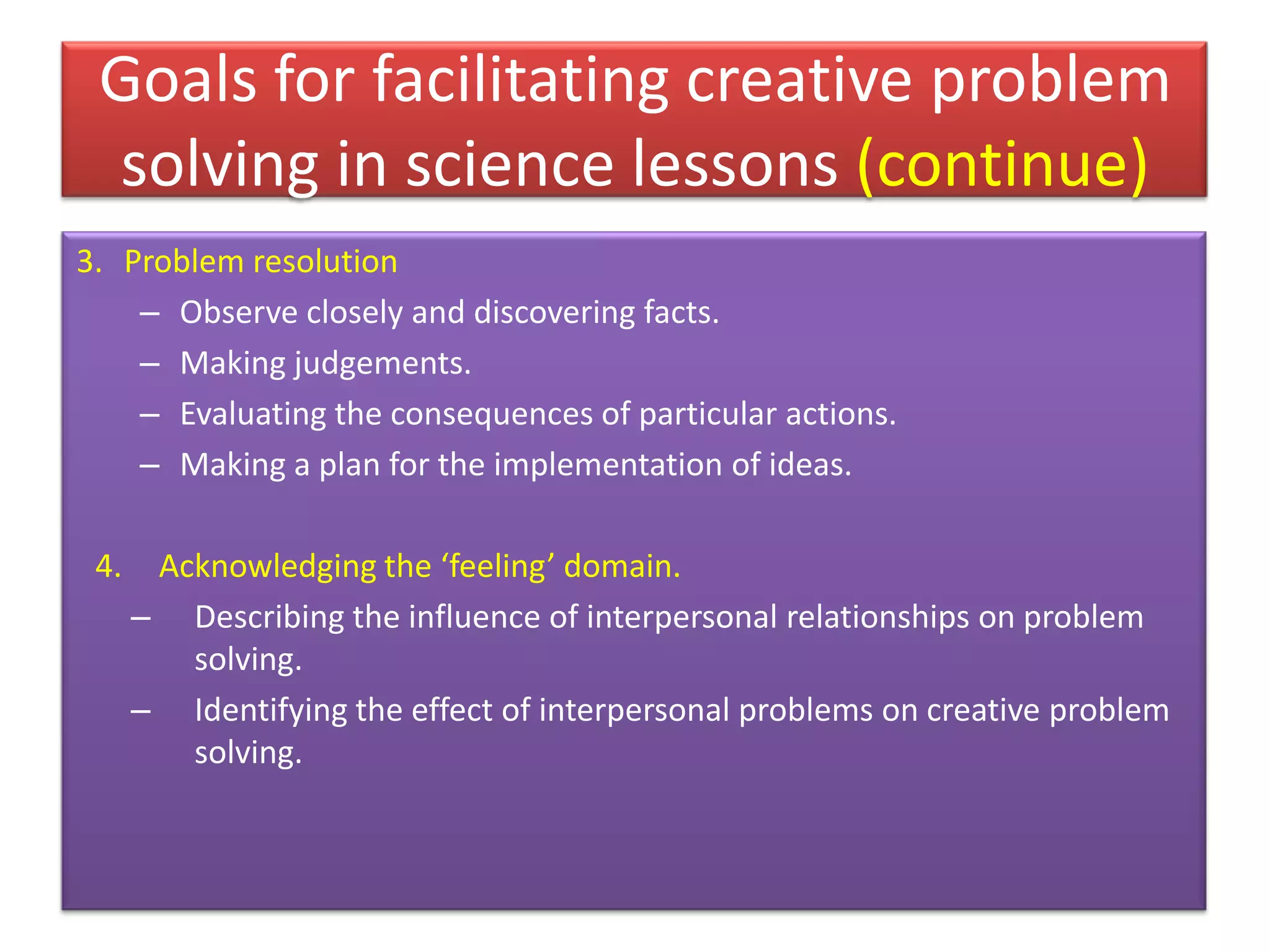 Goals for facilitating creative problem solving in science lessons (continue)

3. Problem resolution

– Observe closely and discovering facts.

– Making judgements.

– Evaluating the consequences of particular actions.

– Making a plan for the implementation of ideas.

4. Acknowledging the ‘feeling’ domain.

– Describing the influence of interpersonal relationships on problem solving.

– Identifying the effect of interpersonal problems on creative problem solving.